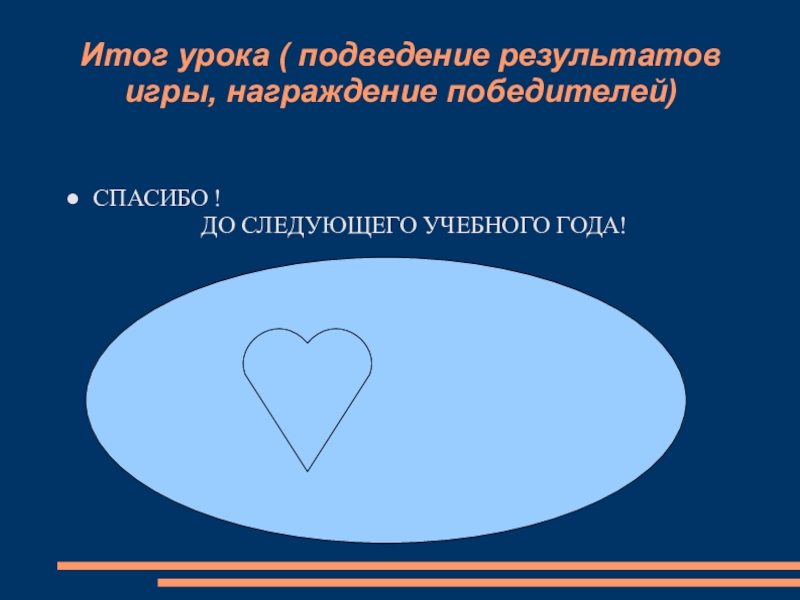 Итог урока ( подведение результатов игры, награждение победителей)

● СПАСИБО !
ДО СЛЕДУЮЩЕГО УЧЕБНОГО ГОДА!